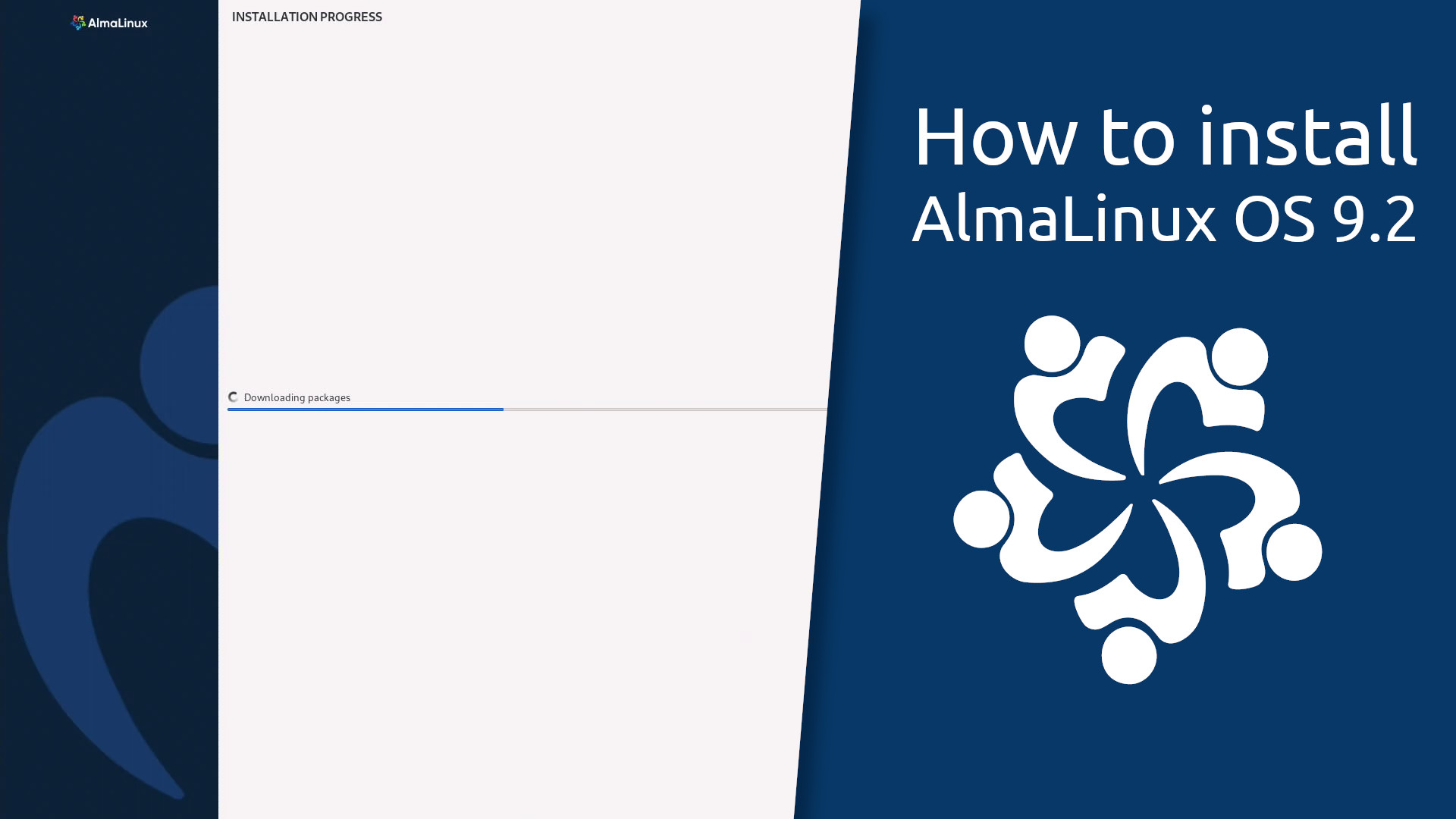 AlmaLinux

INSTALLATION PROGRESS

Downloading packages

How to install AlmaLinux OS 9.2